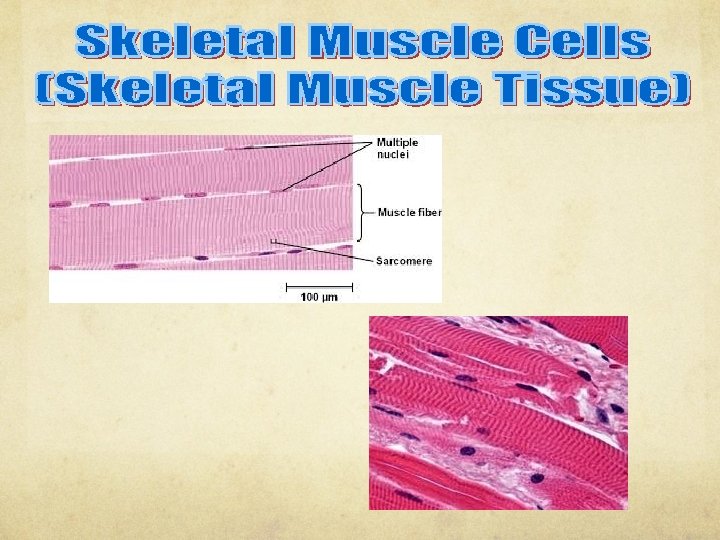 Skeletal Muscle Cells
(Skeletal Muscle Tissue)

Multiple nuclei

Muscle fiber

Sarcomere

100 µm